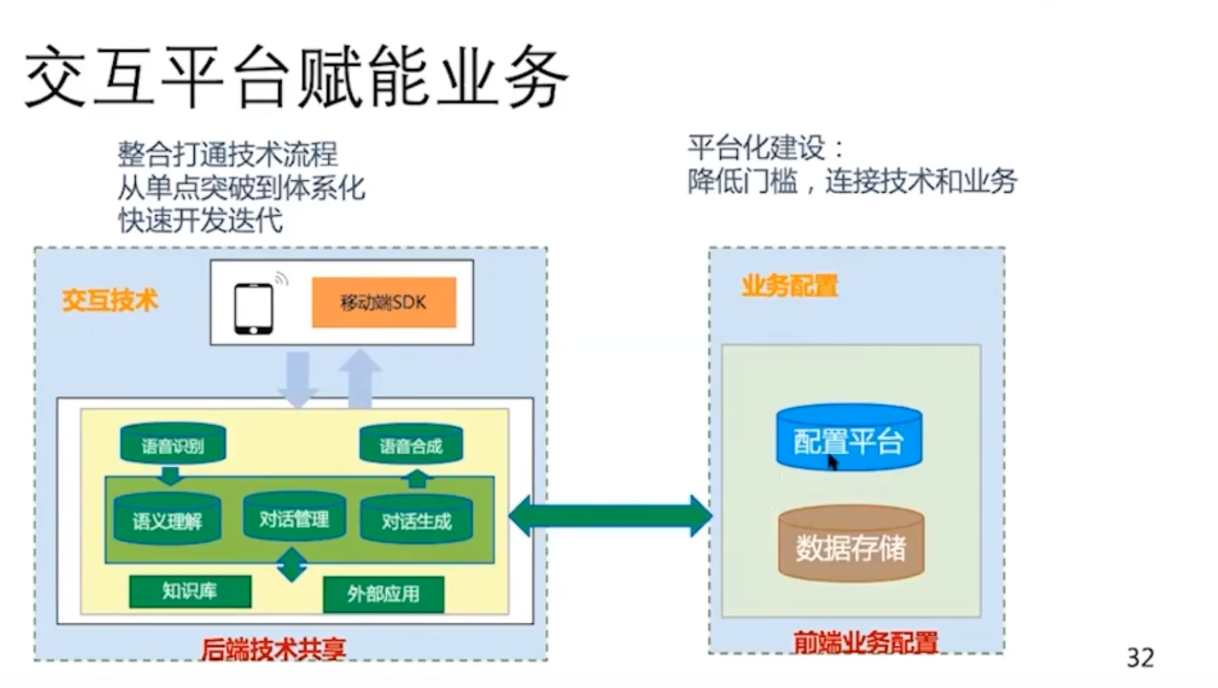 交互平台赋能业务

整合打通技术流程
从单点突破到体系化
快速开发迭代

平台化建设：
降低门槛，连接技术和业务

交互技术

移动端SDK

语音识别

语音合成

语义理解

对话管理

对话生成

知识库

外部应用

后端技术共享

业务配置

配置平台

数据存储

前端业务配置

32